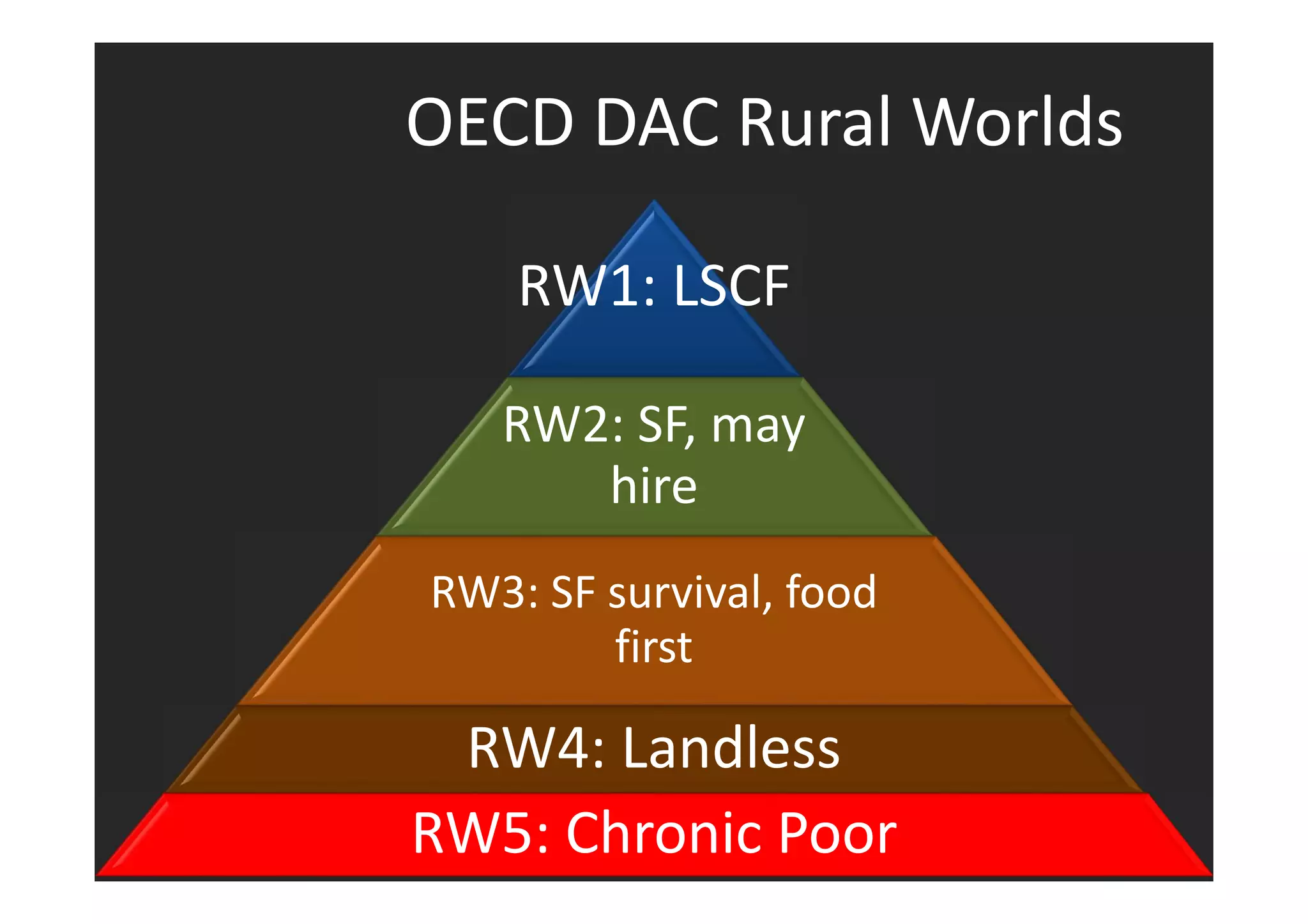 OECD DAC Rural Worlds

RW1: LSCF

RW2: SF, may hire

RW3: SF survival, food first

RW4: Landless

RW5: Chronic Poor